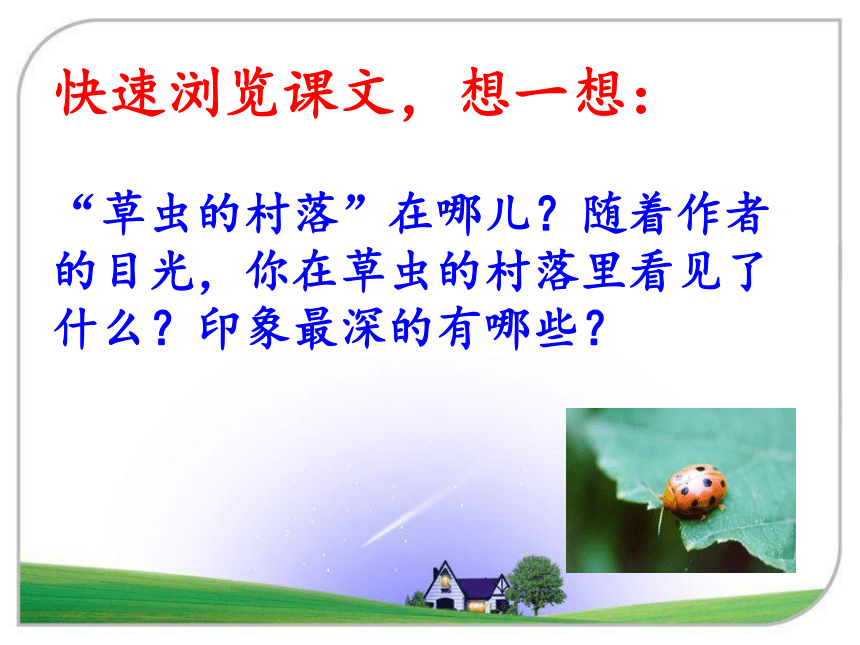 快速浏览课文，想一想：

“草虫的村落”在哪儿？随着作者的目光，你在草虫的村落里看见了什么？印象最深的有哪些？